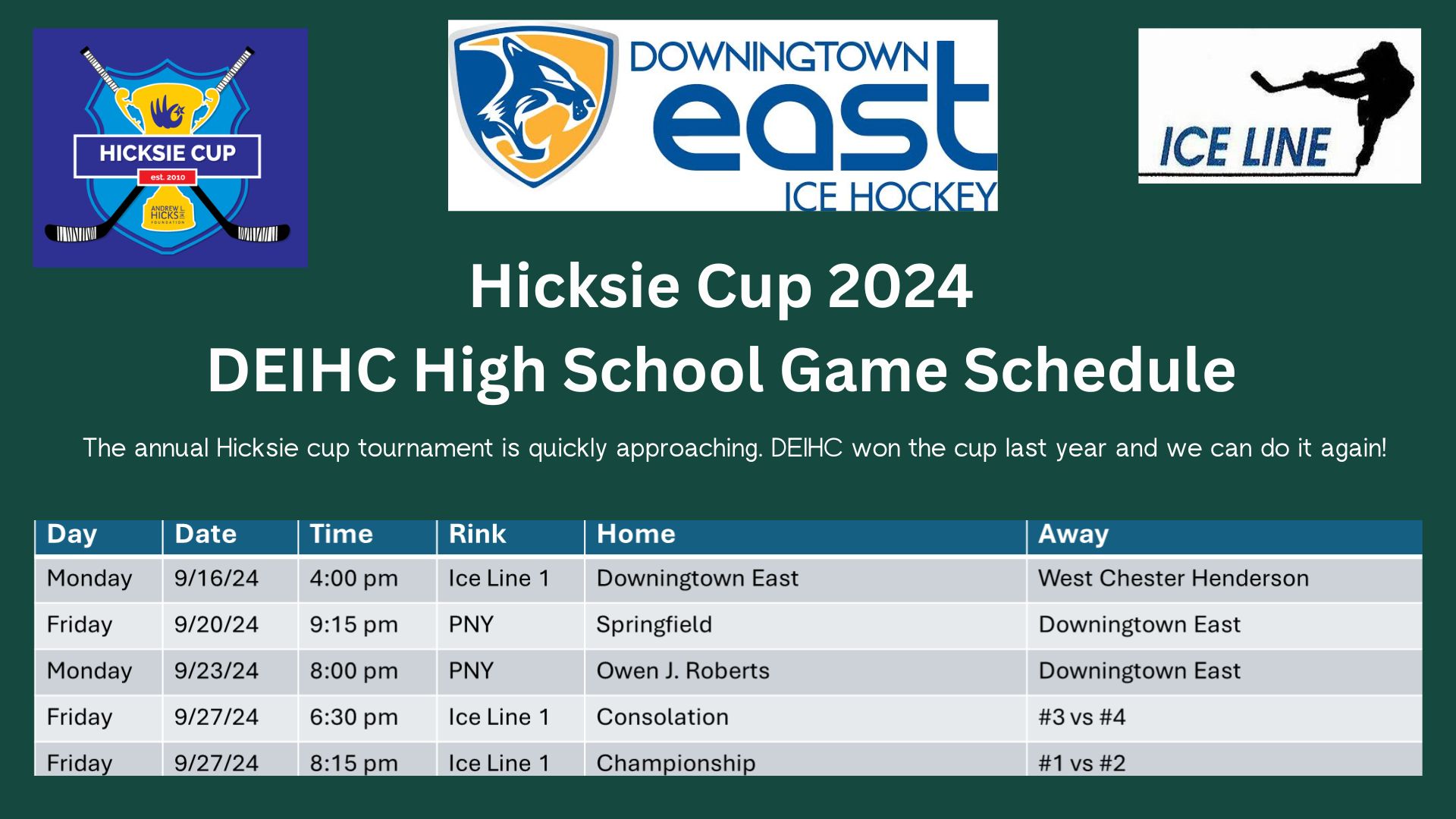 HICKSIE CUP
est. 2010
ANDREW L. HICKS JR. FOUNDATION

DOWNINGTOWN east ICE HOCKEY

ICE LINE

Hicksie Cup 2024
DEIHC High School Game Schedule

The annual Hicksie cup tournament is quickly approaching. DEIHC won the cup last year and we can do it again!

| Day | Date | Time | Rink | Home | Away |
|---|---|---|---|---|---|
| Monday | 9/16/24 | 4:00 pm | Ice Line 1 | Downingtown East | West Chester Henderson |
| Friday | 9/20/24 | 9:15 pm | PNY | Springfield | Downingtown East |
| Monday | 9/23/24 | 8:00 pm | PNY | Owen J. Roberts | Downingtown East |
| Friday | 9/27/24 | 6:30 pm | Ice Line 1 | Consolation | #3 vs #4 |
| Friday | 9/27/24 | 8:15 pm | Ice Line 1 | Championship | #1 vs #2 |